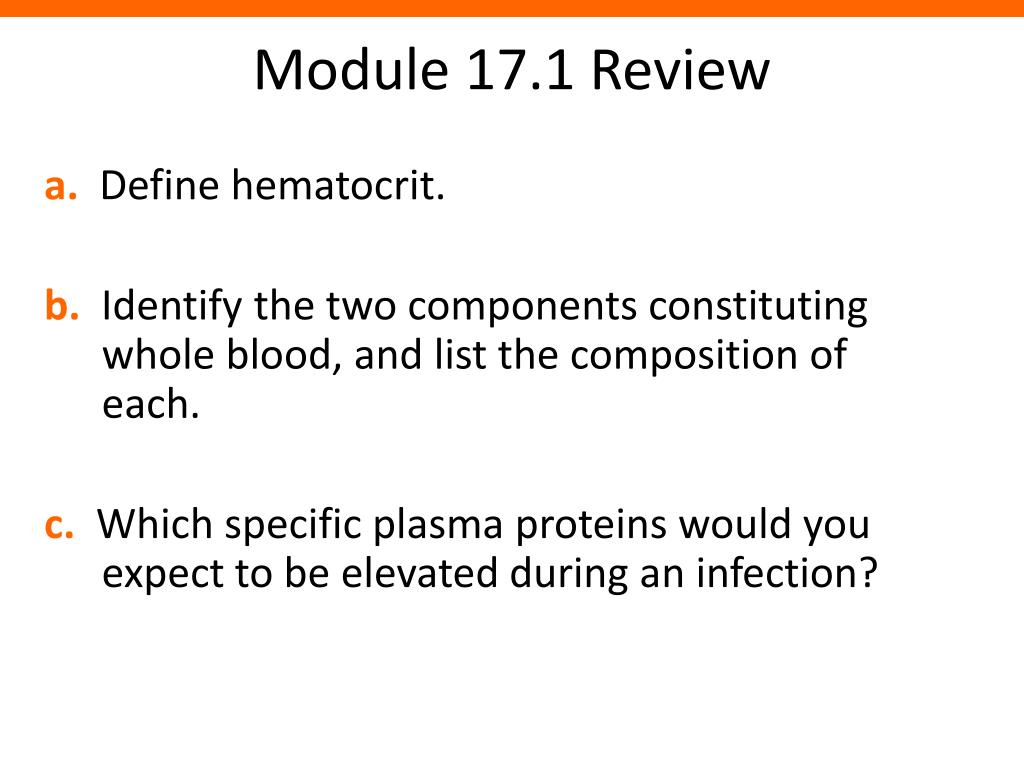 Module 17.1 Review

a. Define hematocrit.

b. Identify the two components constituting whole blood, and list the composition of each.

c. Which specific plasma proteins would you expect to be elevated during an infection?